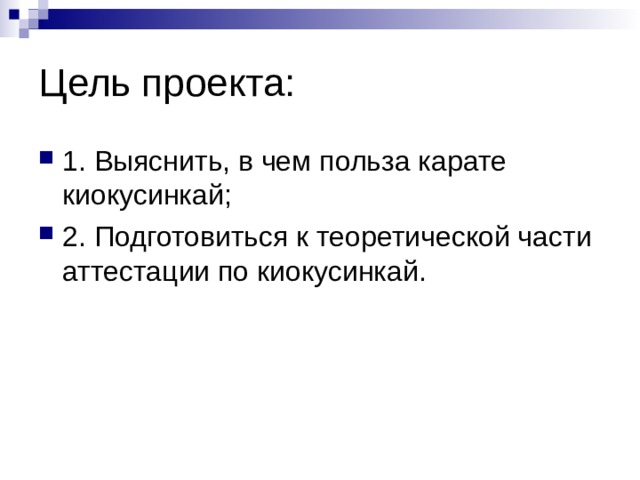 Цель проекта:

1. Выяснить, в чем польза карате киокусинкай;

2. Подготовиться к теоретической части аттестации по киокусинкай.